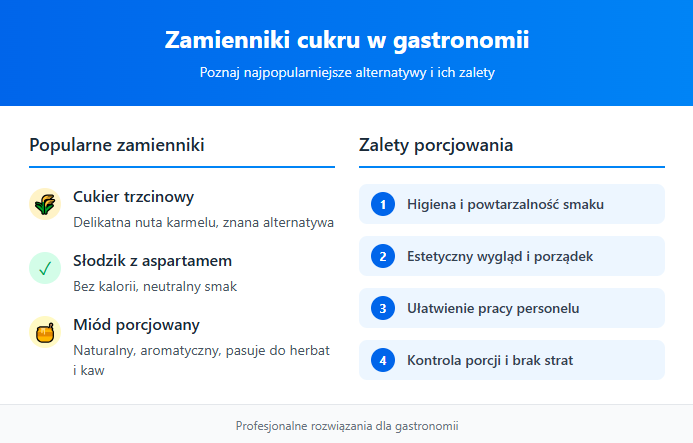 Zamienniki cukru w gastronomii

Poznaj najpopularniejsze alternatywy i ich zalety

Popularne zamienniki

Cukier trzcinowy

Delikatna nuta karmelu, znana alternatywa

✓

Słodzik z aspartamem

Bez kalorii, neutralny smak

Miód porcjowany

Naturalny, aromatyczny, pasuje do herbat i kaw

Zalety porcjowania

1 Higiena i powtarzalność smaku

2 Estetyczny wygląd i porządek

3 Ułatwienie pracy personelu

4 Kontrola porcji i brak strat

Profesjonalne rozwiązania dla gastronomii